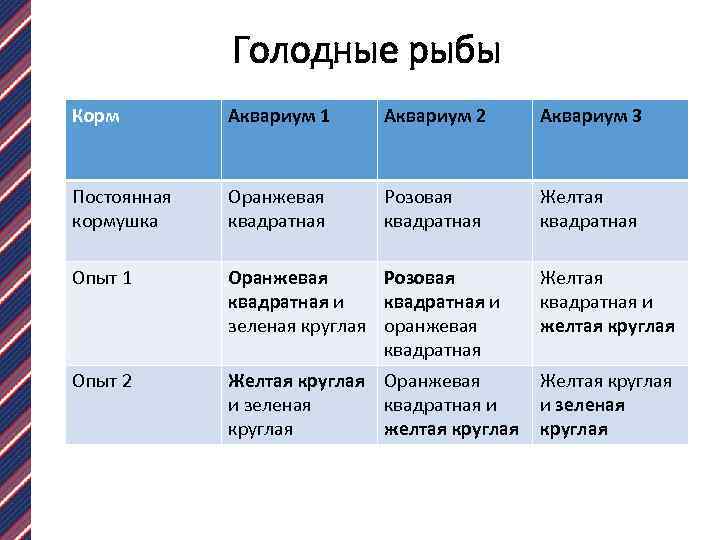 Голодные рыбы

| Корм | Аквариум 1 | Аквариум 2 | Аквариум 3 |
|---|---|---|---|
| Постоянная кормушка | Оранжевая квадратная | Розовая квадратная | Желтая квадратная |
| Опыт 1 | Оранжевая квадратная и зеленая круглая | Розовая квадратная и оранжевая квадратная | Желтая квадратная и желтая круглая |
| Опыт 2 | Желтая круглая и зеленая круглая | Оранжевая квадратная и желтая круглая | Желтая круглая и зеленая круглая |